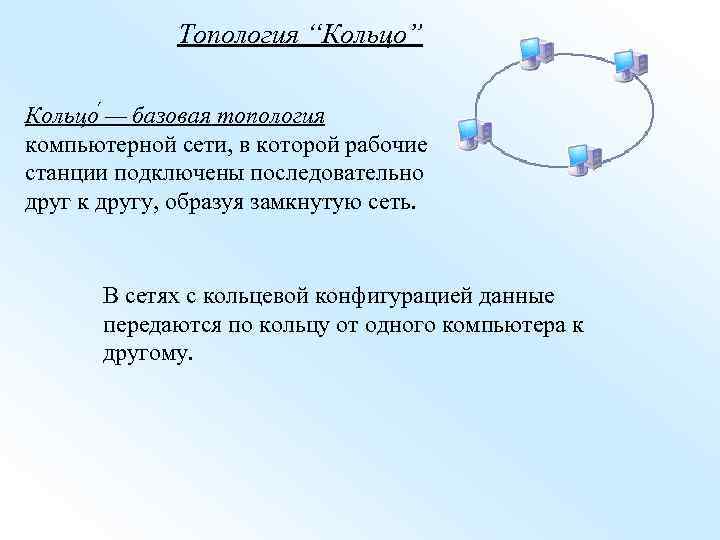 Топология “Кольцо”

Кольцо́ — базовая топология компьютерной сети, в которой рабочие станции подключены последовательно друг к другу, образуя замкнутую сеть.

В сетях с кольцевой конфигурацией данные передаются по кольцу от одного компьютера к другому.